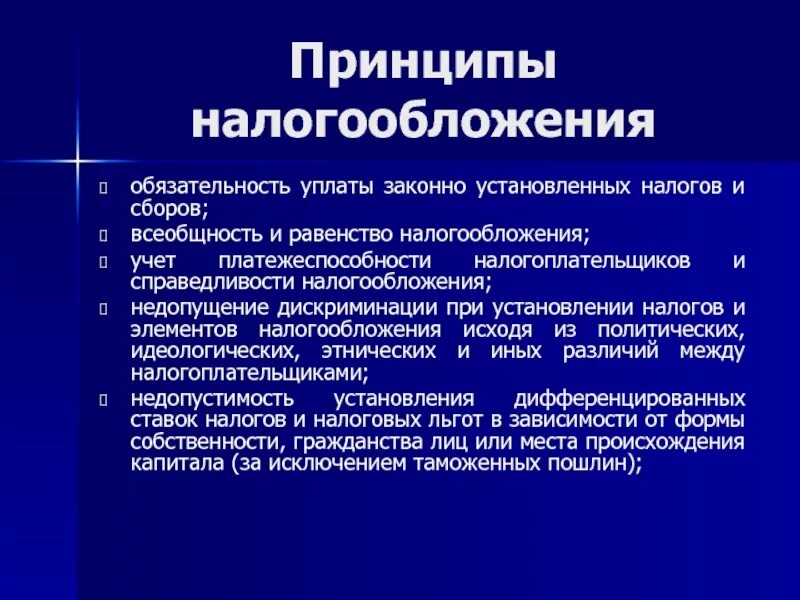 Принципы налогообложения

обязательность уплаты законно установленных налогов и сборов;

всеобщность и равенство налогообложения;

учет платежеспособности налогоплательщиков и справедливости налогообложения;

недопущение дискриминации при установлении налогов и элементов налогообложения исходя из политических, идеологических, этнических и иных различий между налогоплательщиками;

недопустимость установления дифференцированных ставок налогов и налоговых льгот в зависимости от формы собственности, гражданства лиц или места происхождения капитала (за исключением таможенных пошлин);